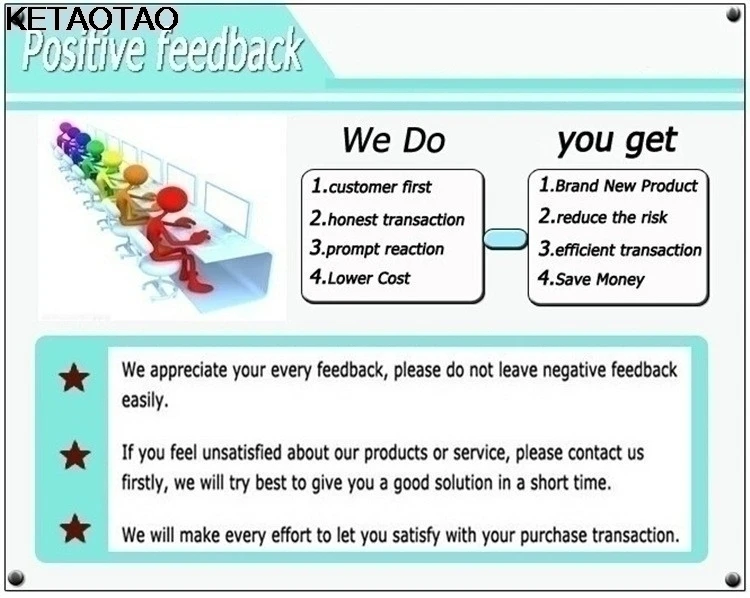 KETAOTAO
Positive feedback

We Do

1.customer first
2.honest transaction
3.prompt reaction
4.Lower Cost

you get

1.Brand New Product
2.reduce the risk
3.efficient transaction
4.Save Money

We appreciate your every feedback, please do not leave negative feedback easily.

If you feel unsatisfied about our products or service, please contact us firstly, we will try best to give you a good solution in a short time.

We will make every effort to let you satisfy with your purchase transaction.